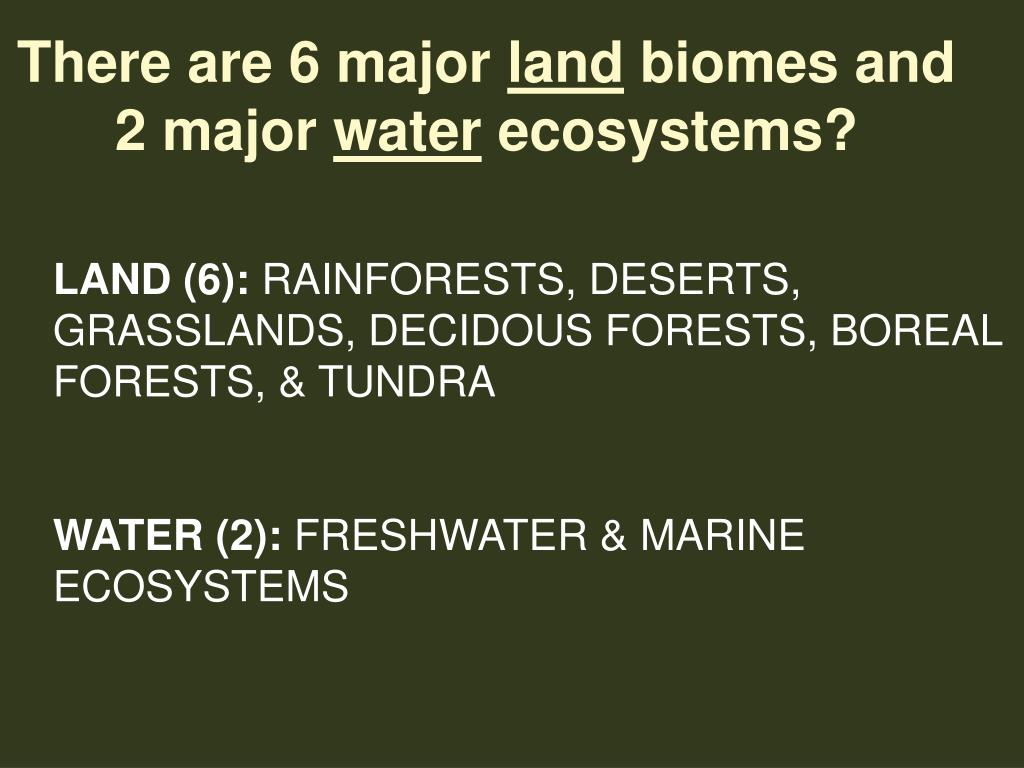 There are 6 major land biomes and 2 major water ecosystems?

LAND (6): RAINFORESTS, DESERTS, GRASSLANDS, DECIDOUS FORESTS, BOREAL FORESTS, & TUNDRA

WATER (2): FRESHWATER & MARINE ECOSYSTEMS